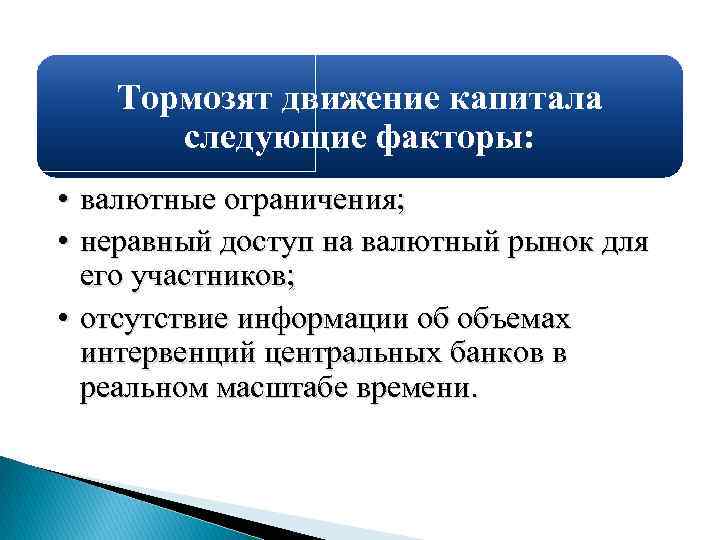 Тормозят движение капитала следующие факторы:

• валютные ограничения;
• неравный доступ на валютный рынок для его участников;
• отсутствие информации об объемах интервенций центральных банков в реальном масштабе времени.